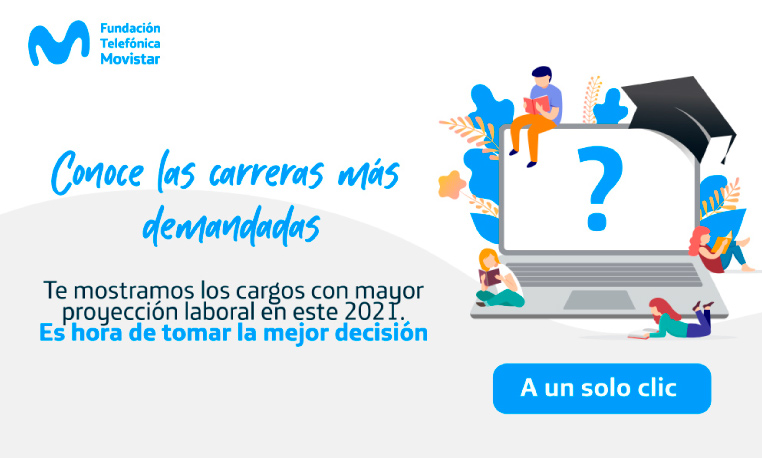 Fundación Telefónica Movistar

Conoce las carreras más demandadas

Te mostramos los cargos con mayor proyección laboral en este 2021.
Es hora de tomar la mejor decisión

?

A un solo clic